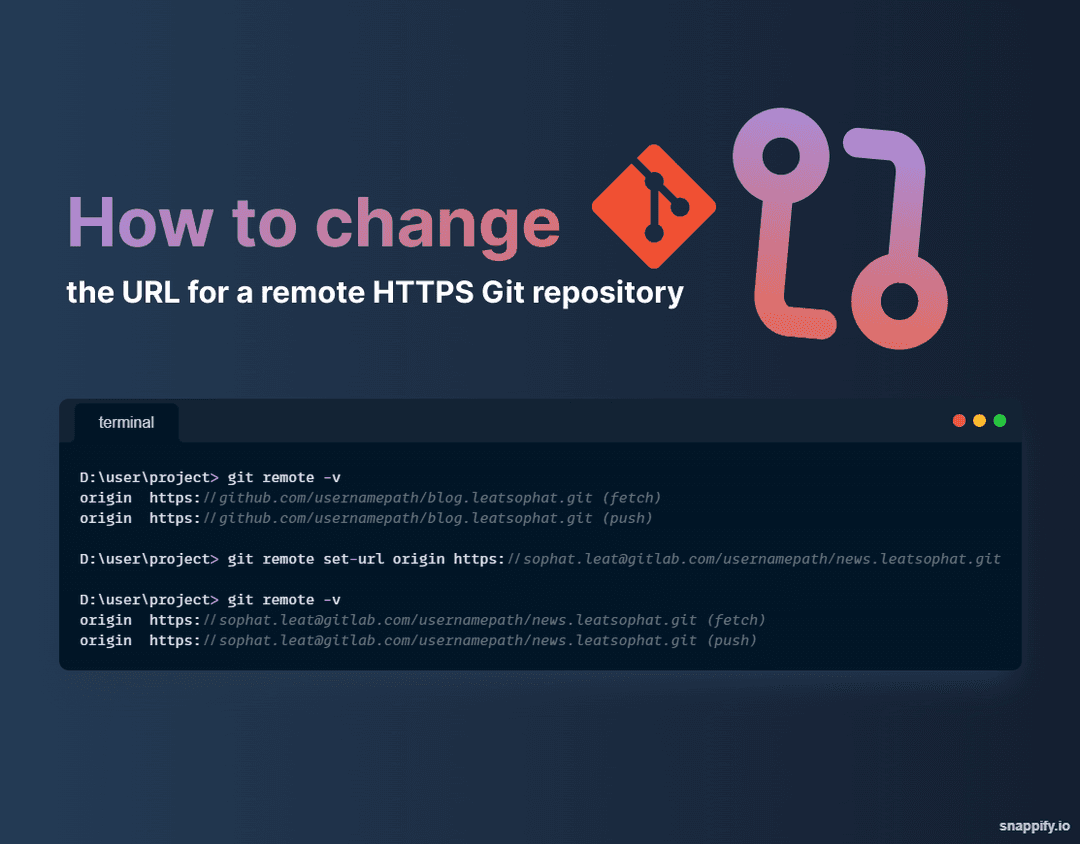 How to change
the URL for a remote HTTPS Git repository

terminal

D:\user\project> git remote -v
origin  https://github.com/usernamepath/blog.leatsophat.git (fetch)
origin  https://github.com/usernamepath/blog.leatsophat.git (push)

D:\user\project> git remote set-url origin https://sophat.leat@gitlab.com/usernamepath/news.leatsophat.git

D:\user\project> git remote -v
origin  https://sophat.leat@gitlab.com/usernamepath/news.leatsophat.git (fetch)
origin  https://sophat.leat@gitlab.com/usernamepath/news.leatsophat.git (push)

snappify.io